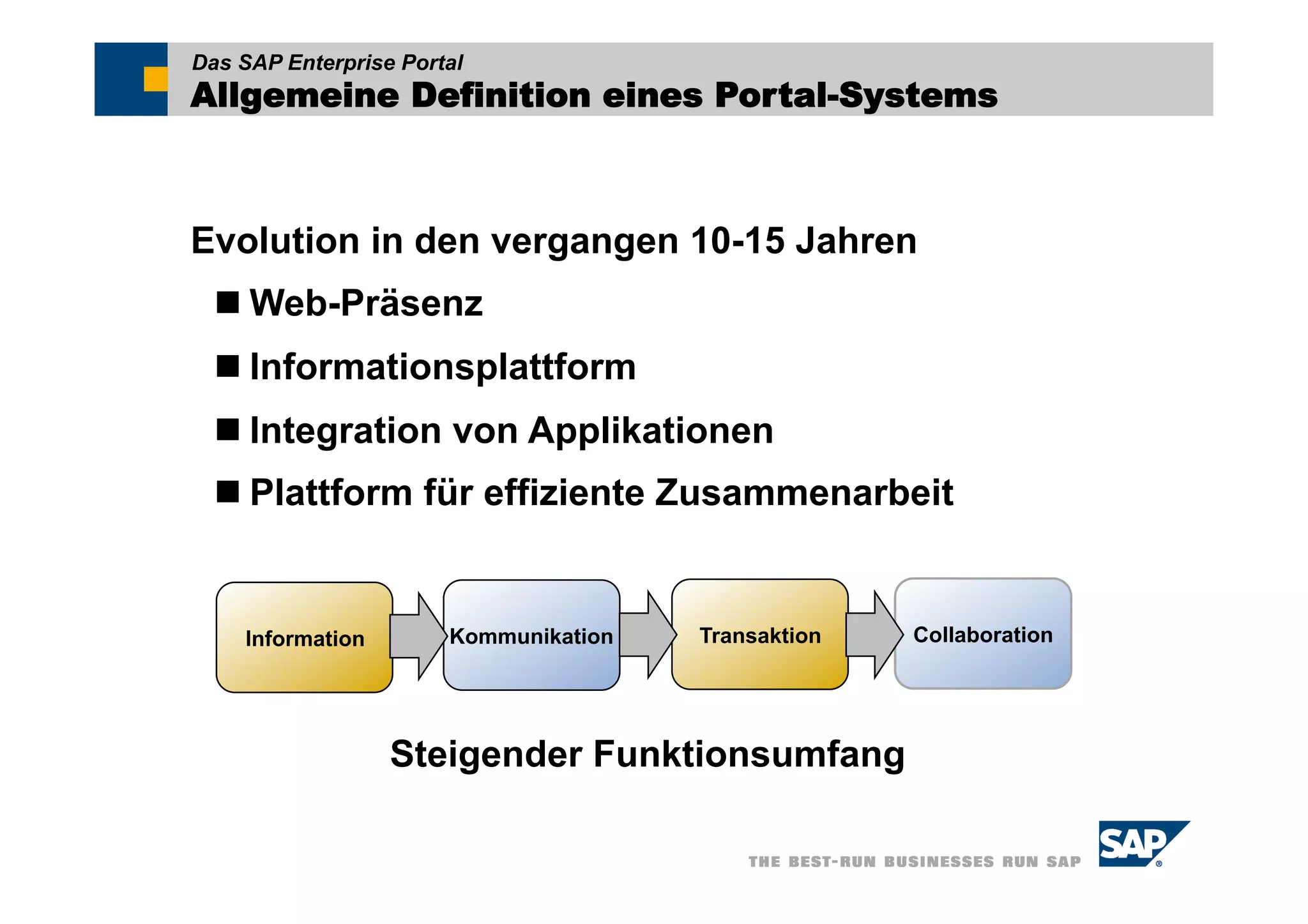 Das SAP Enterprise Portal
Allgemeine Definition eines Portal-Systems

Evolution in den vergangen 10-15 Jahren

■ Web-Präsenz

■ Informationsplattform

■ Integration von Applikationen

■ Plattform für effiziente Zusammenarbeit

Information

Kommunikation

Transaktion

Collaboration

Steigender Funktionsumfang

THE BEST-RUN BUSINESSES RUN SAP

SAP®